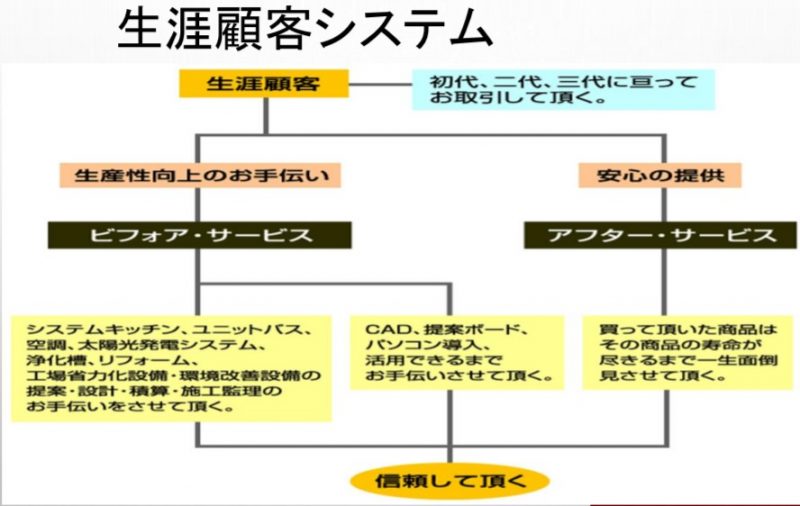 生涯顧客システム

生涯顧客

初代、二代、三代に亘ってお取引して頂く。

生産性向上のお手伝い

安心の提供

ビフォア・サービス

アフター・サービス

システムキッチン、ユニットバス、空調、太陽光発電システム、浄化槽、リフォーム、工場省力化設備・環境改善設備の提案・設計・積算・施工監理のお手伝いをさせて頂く。

CAD、提案ボード、パソコン導入、活用できるまでお手伝いさせて頂く。

買って頂いた商品はその商品の寿命が尽きるまで一生面倒見させて頂く。

信頼して頂く